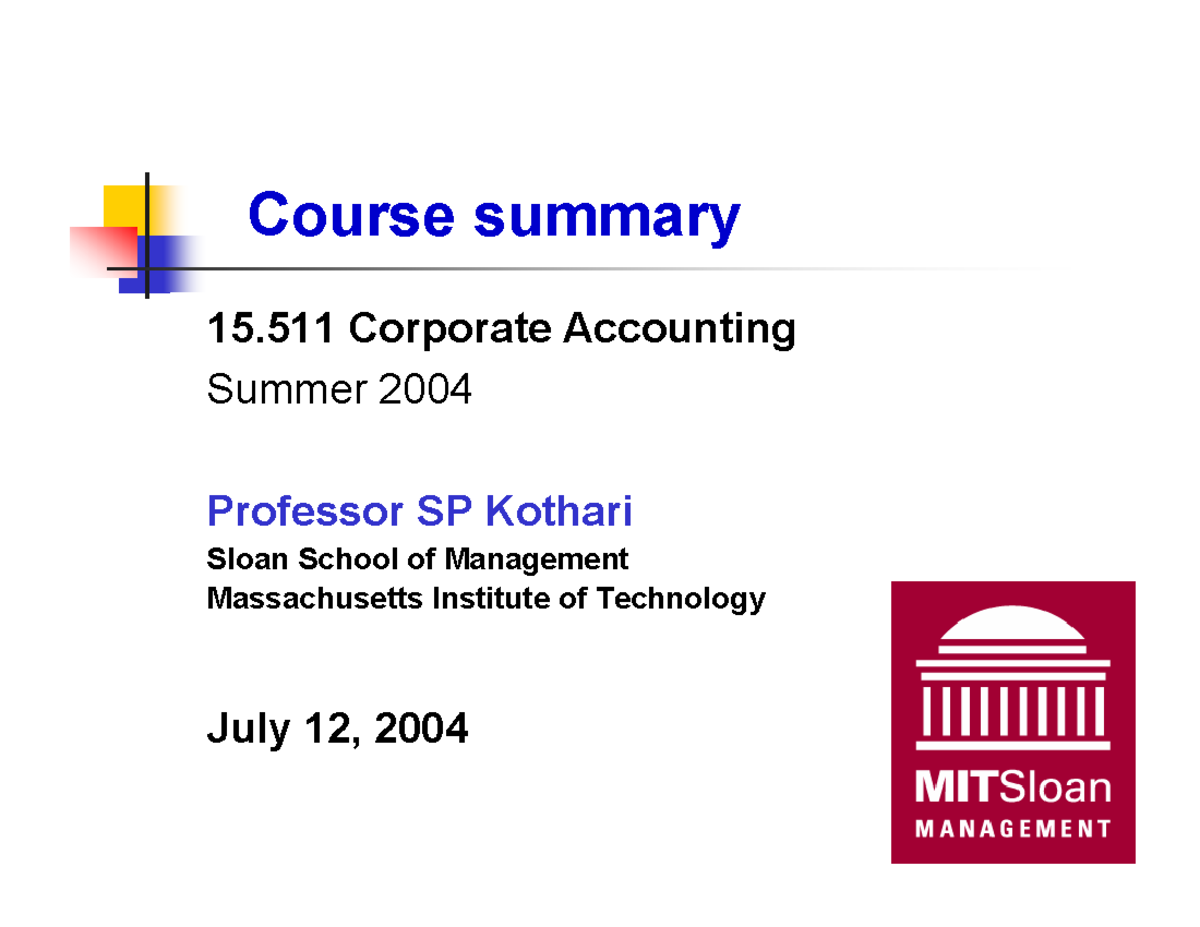 Course summary

15.511 Corporate Accounting
Summer 2004

Professor SP Kothari
Sloan School of Management
Massachusetts Institute of Technology

July 12, 2004

MITSloan
MANAGEMENT